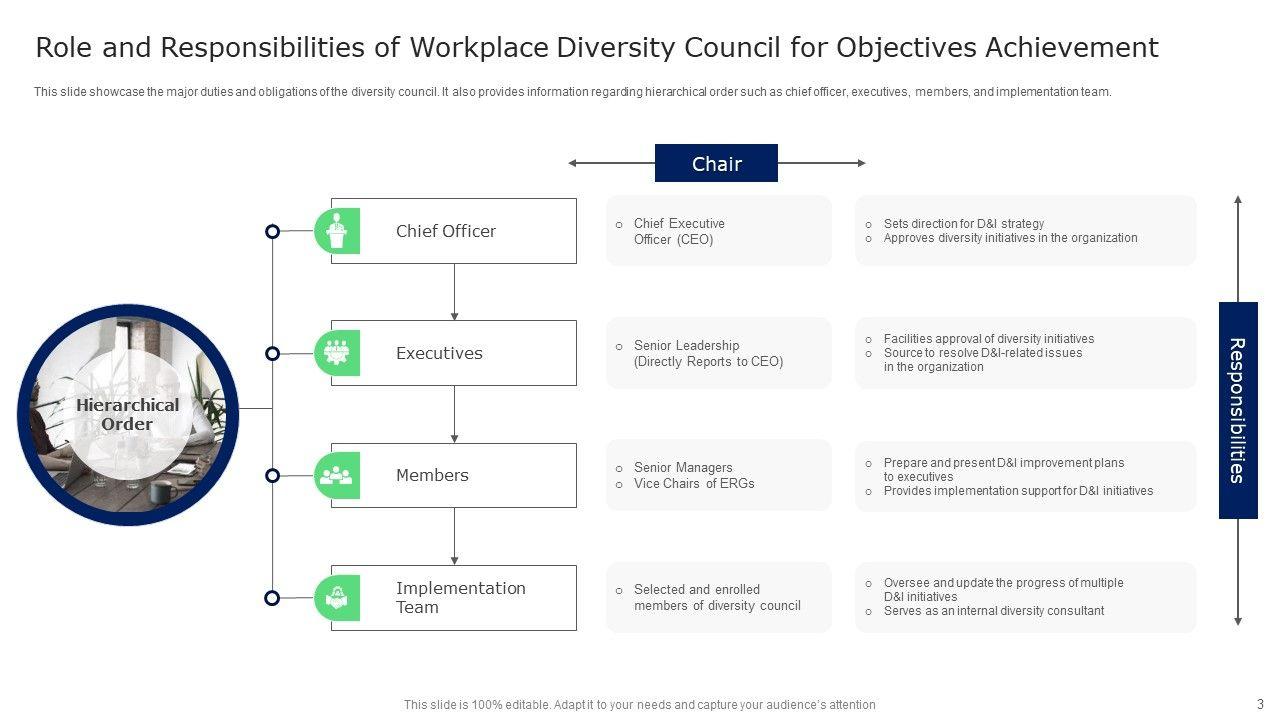 Role and Responsibilities of Workplace Diversity Council for Objectives Achievement

This slide showcase the major duties and obligations of the diversity council. It also provides information regarding hierarchical order such as chief officer, executives, members, and implementation team.

Chair

Hierarchical Order

Chief Officer

o Chief Executive Officer (CEO)

o Sets direction for D&I strategy
o Approves diversity initiatives in the organization

Executives

o Senior Leadership (Directly Reports to CEO)

o Facilities approval of diversity initiatives
o Source to resolve D&I-related issues in the organization

Members

o Senior Managers
o Vice Chairs of ERGs

o Prepare and present D&I improvement plans to executives
o Provides implementation support for D&I initiatives

Implementation Team

o Selected and enrolled members of diversity council

o Oversee and update the progress of multiple D&I initiatives
o Serves as an internal diversity consultant

Responsibilities

This slide is 100% editable. Adapt it to your needs and capture your audience's attention

3